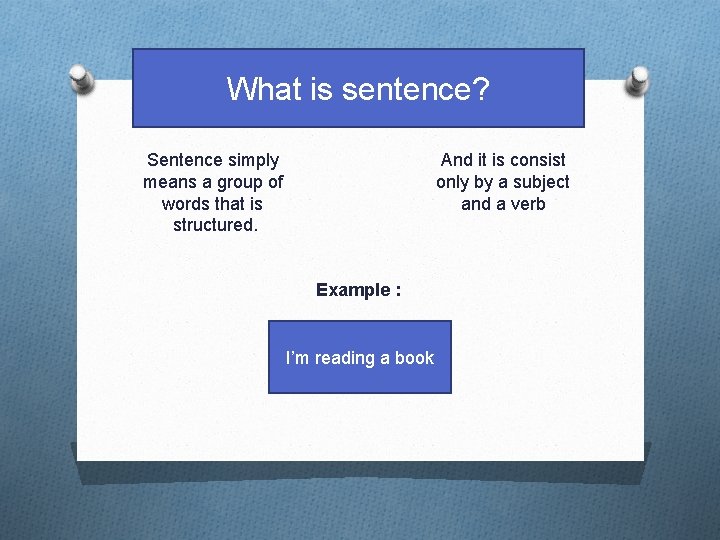 What is sentence?

Sentence simply means a group of words that is structured.

And it is consist only by a subject and a verb

Example :

I'm reading a book